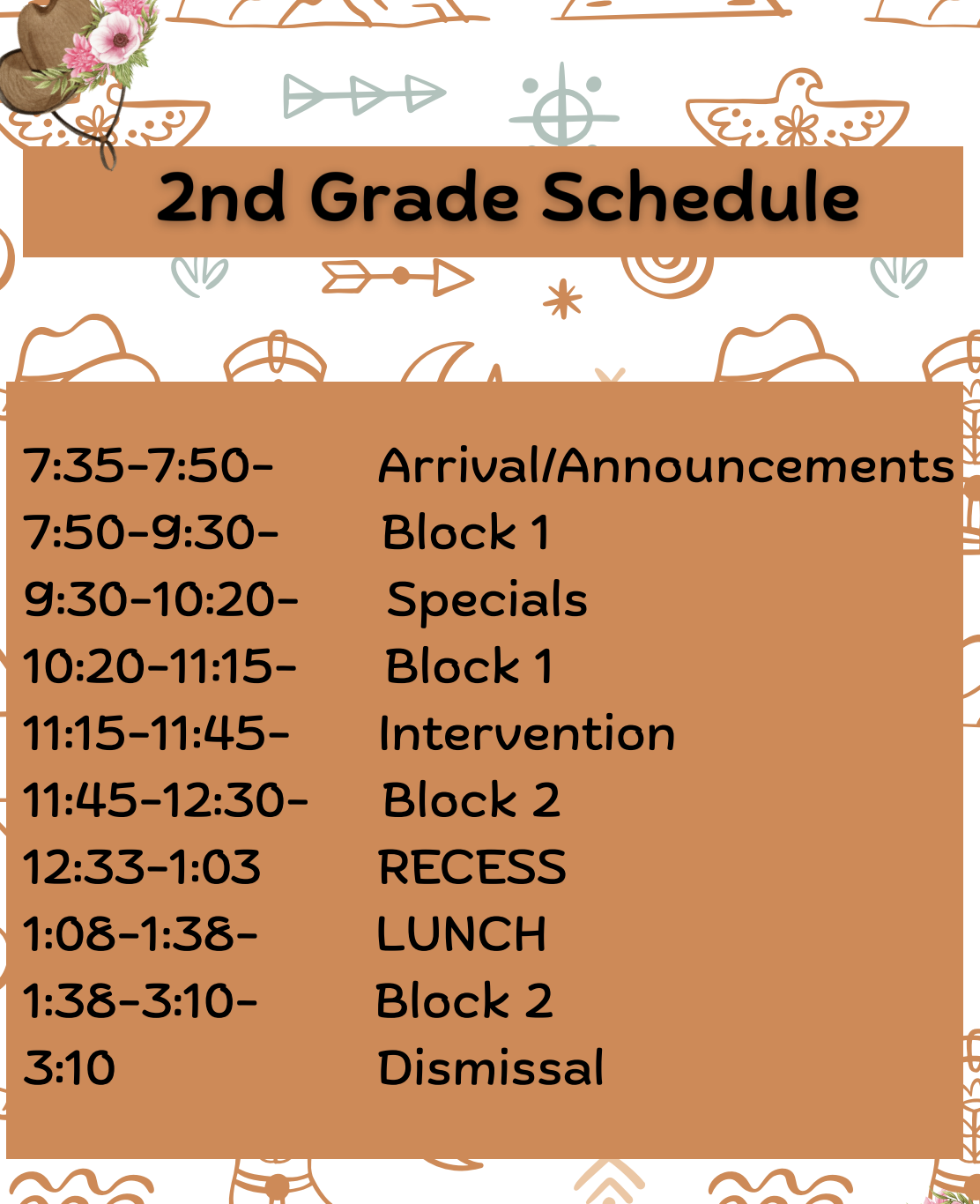 2nd Grade Schedule

7:35-7:50- Arrival/Announcements
7:50-9:30- Block 1
9:30-10:20- Specials
10:20-11:15- Block 1
11:15-11:45- Intervention
11:45-12:30- Block 2
12:33-1:03 RECESS
1:08-1:38- LUNCH
1:38-3:10- Block 2
3:10 Dismissal